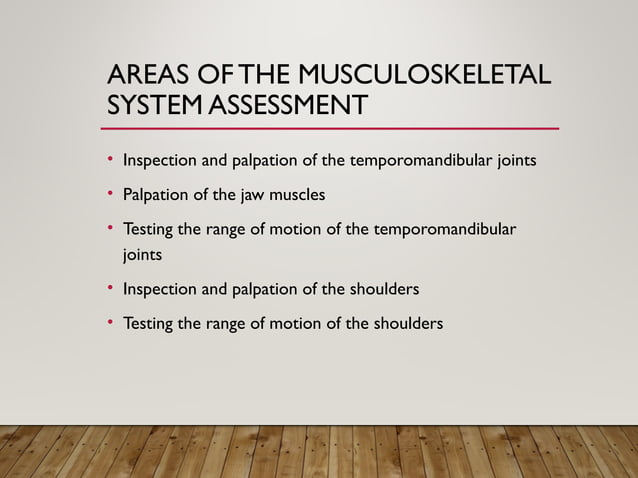 AREAS OF THE MUSCULOSKELETAL SYSTEM ASSESSMENT

• Inspection and palpation of the temporomandibular joints
• Palpation of the jaw muscles
• Testing the range of motion of the temporomandibular joints
• Inspection and palpation of the shoulders
• Testing the range of motion of the shoulders